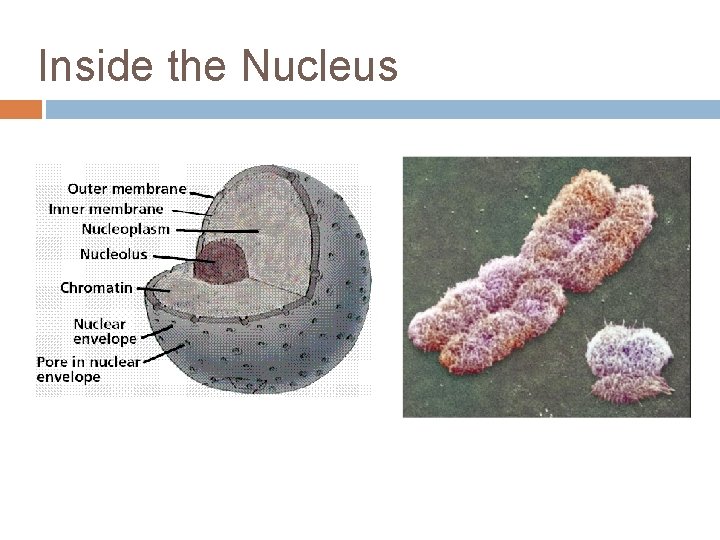 Inside the Nucleus

Outer membrane
Inner membrane
Nucleoplasm
Nucleolus
Chromatin
Nuclear envelope
Pore in nuclear envelope